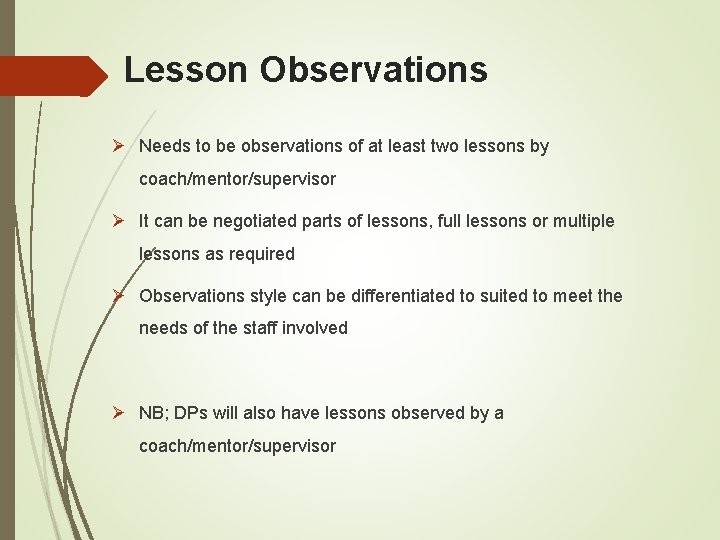 Lesson Observations

➢ Needs to be observations of at least two lessons by coach/mentor/supervisor

➢ It can be negotiated parts of lessons, full lessons or multiple lessons as required

➢ Observations style can be differentiated to suited to meet the needs of the staff involved

➢ NB; DPs will also have lessons observed by a coach/mentor/supervisor